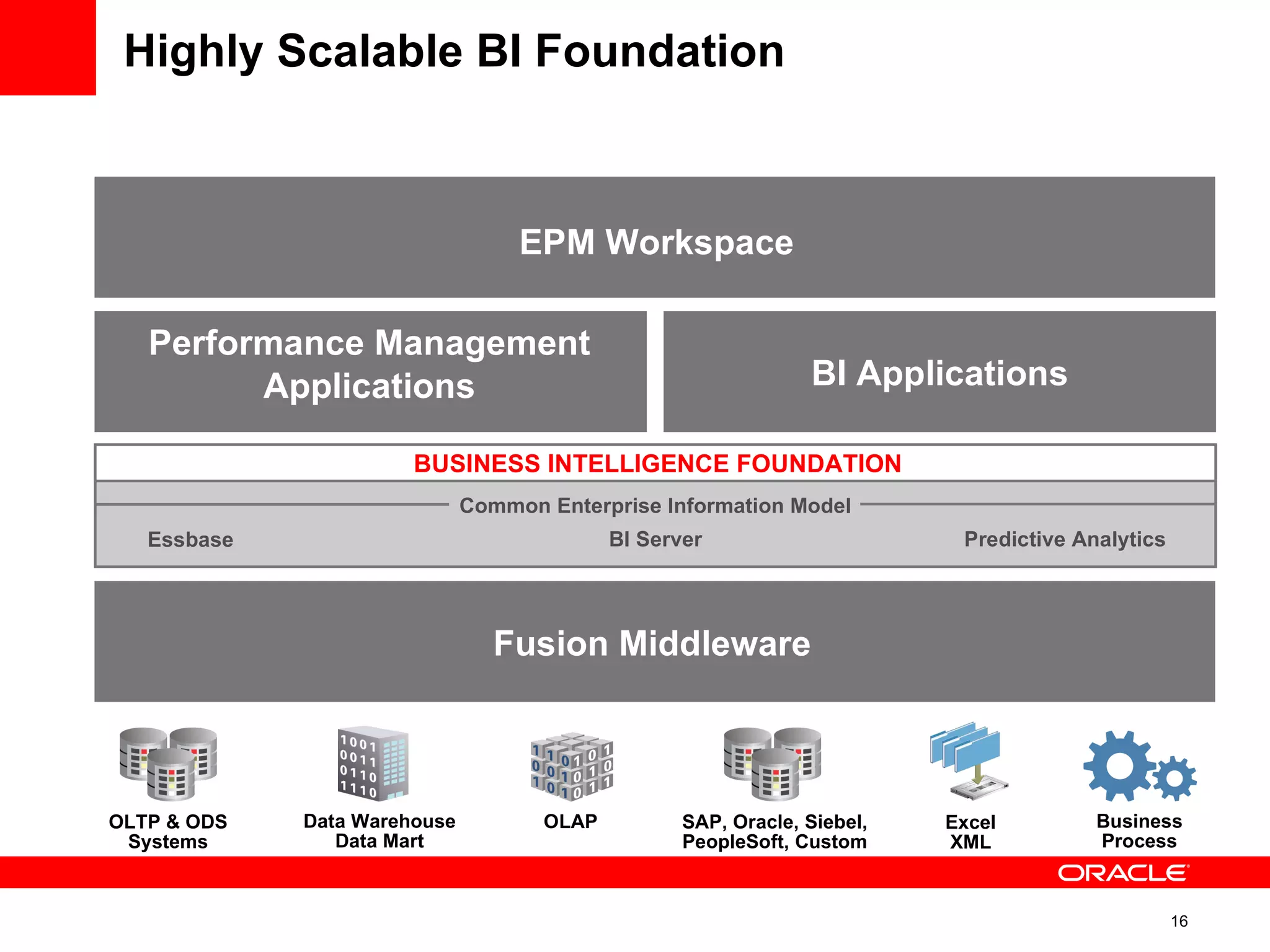 Highly Scalable BI Foundation

EPM Workspace

Performance Management Applications

BI Applications

BUSINESS INTELLIGENCE FOUNDATION

Common Enterprise Information Model

Essbase

BI Server

Predictive Analytics

Fusion Middleware

1001
0011
0110
1110

OLTP & ODS Systems

Data Warehouse Data Mart

OLAP

SAP, Oracle, Siebel, PeopleSoft, Custom

Excel XML

Business Process

ORACLE

16